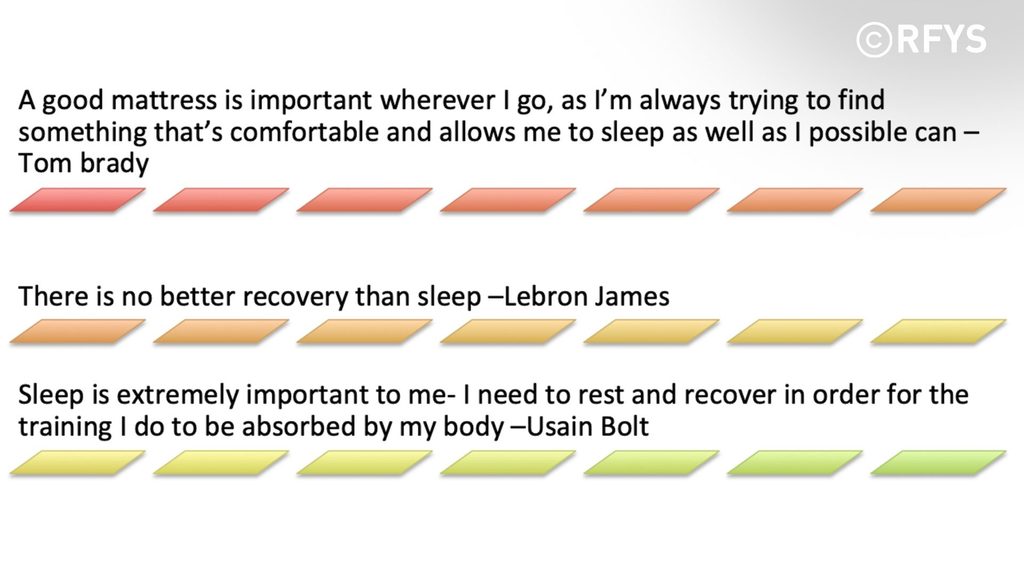 ©RFYS

A good mattress is important wherever I go, as I'm always trying to find something that's comfortable and allows me to sleep as well as I possible can – Tom brady

There is no better recovery than sleep –Lebron James

Sleep is extremely important to me- I need to rest and recover in order for the training I do to be absorbed by my body –Usain Bolt